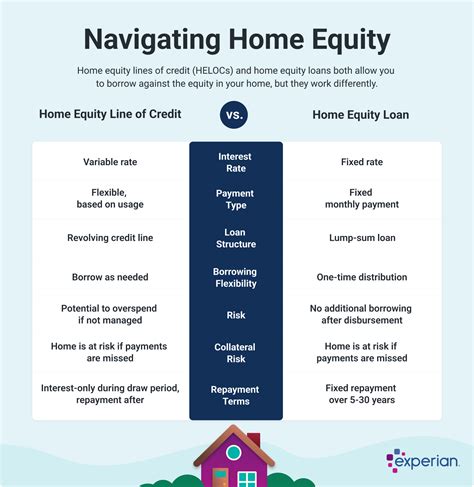 Navigating Home Equity

Home equity lines of credit (HELOCs) and home equity loans both allow you to borrow against the equity in your home, but they work differently.

| Home Equity Line of Credit | vs. | Home Equity Loan |
|---|---|---|
| Variable rate | Interest Rate | Fixed rate |
| Flexible, based on usage | Payment Type | Fixed monthly payment |
| Revolving credit line | Loan Structure | Lump-sum loan |
| Borrow as needed | Borrowing Flexibility | One-time distribution |
| Potential to overspend if not managed | Risk | No additional borrowing after disbursement |
| Home is at risk if payments are missed | Collateral Risk | Home is at risk if payments are missed |
| Interest-only during draw period, repayment after | Repayment Terms | Fixed repayment over 5-30 years |

experian.